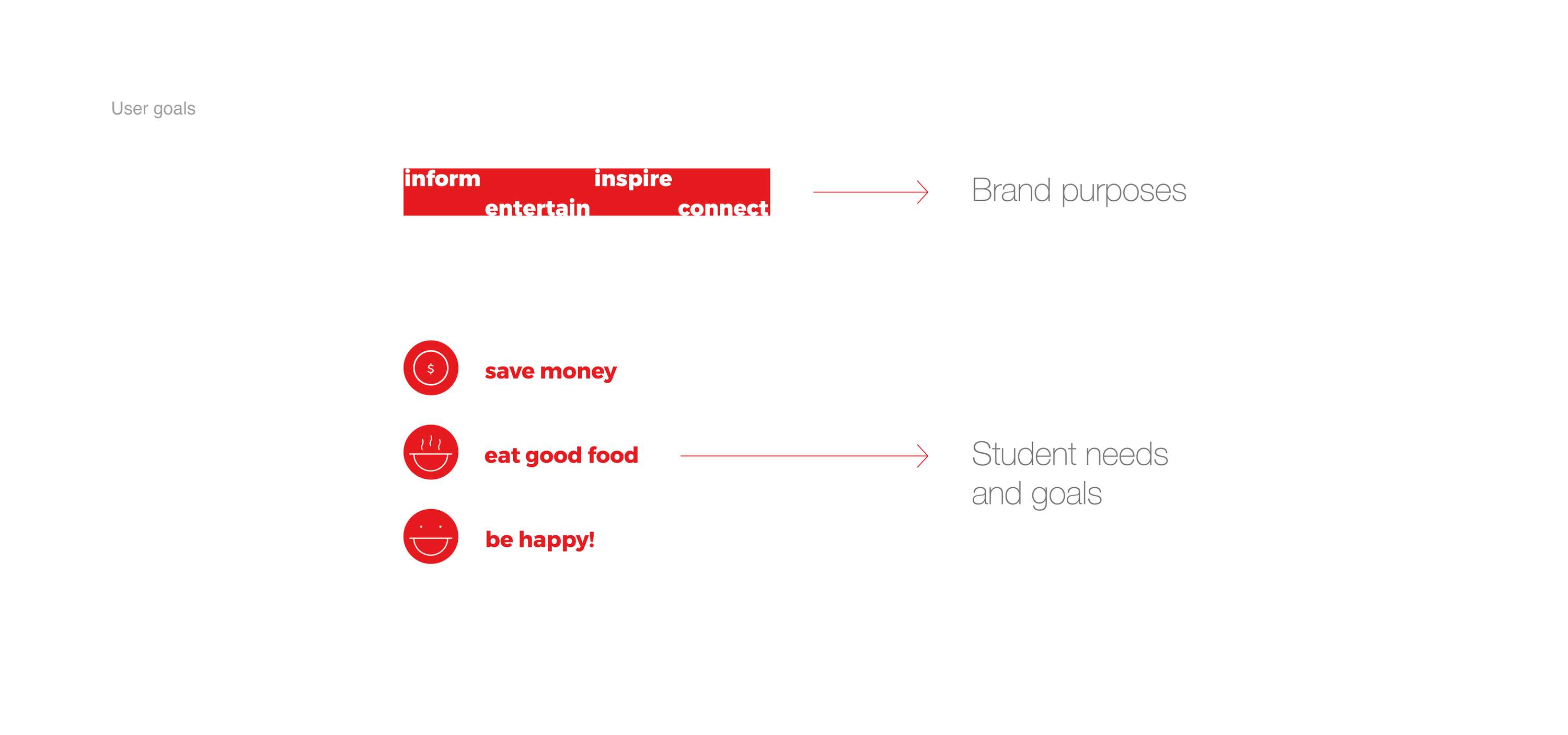 User goals

inform inspire
entertain connect

Brand purposes

$

save money

eat good food

be happy!

Student needs and goals